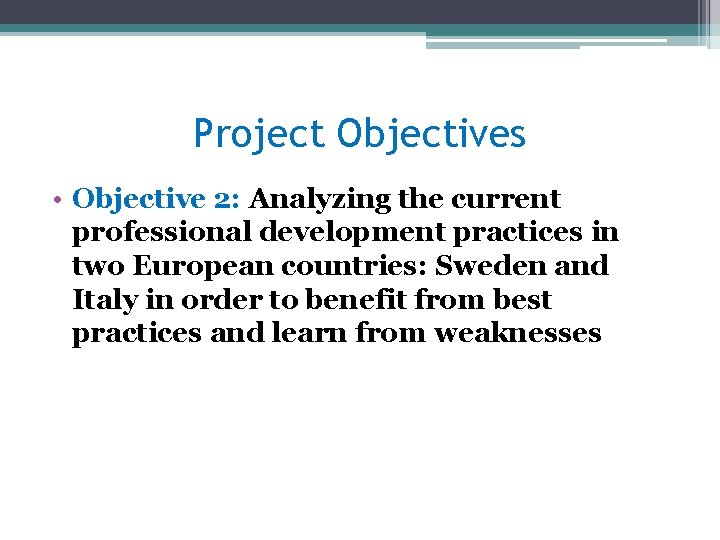 Project Objectives

• Objective 2: Analyzing the current professional development practices in two European countries: Sweden and Italy in order to benefit from best practices and learn from weaknesses